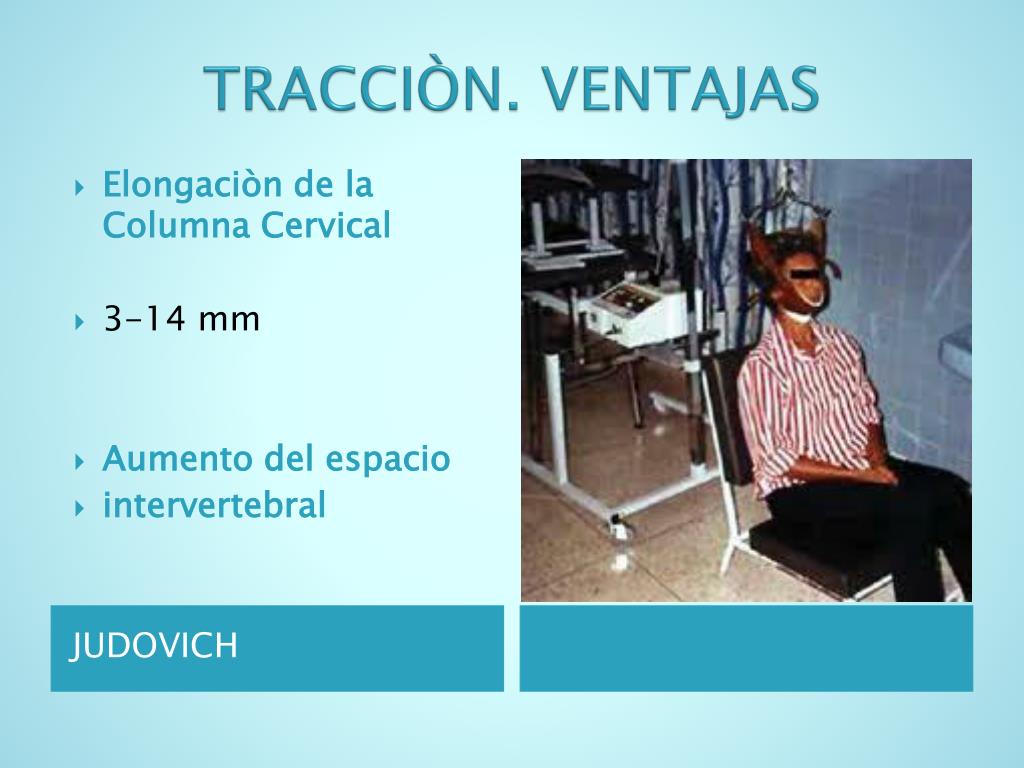 TRACCIÒN. VENTAJAS

Elongaciòn de la Columna Cervical

3-14 mm

Aumento del espacio

intervertebral

JUDOVICH